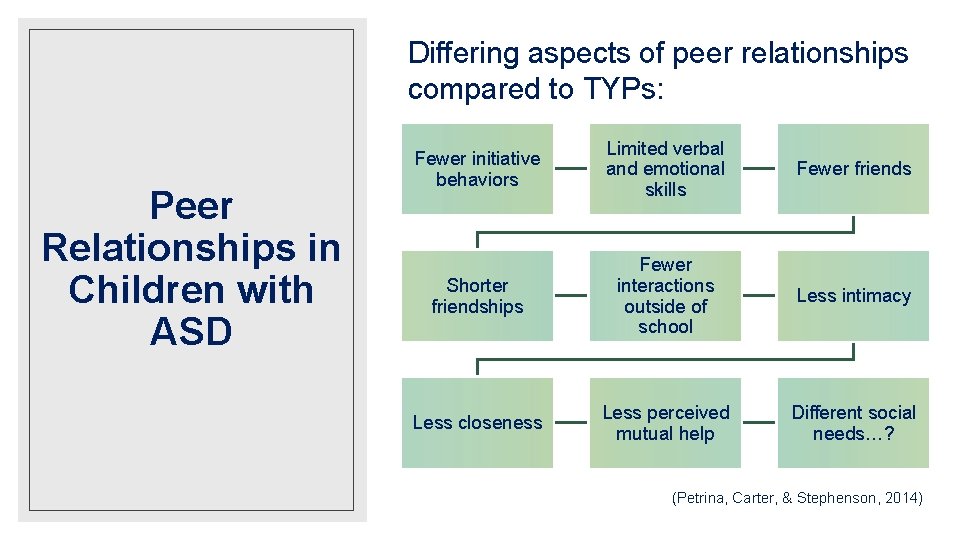 Peer Relationships in Children with ASD

Differing aspects of peer relationships compared to TYPs:

Fewer initiative behaviors

Limited verbal and emotional skills

Fewer friends

Shorter friendships

Fewer interactions outside of school

Less intimacy

Less closeness

Less perceived mutual help

Different social needs…?

(Petrina, Carter, & Stephenson, 2014)